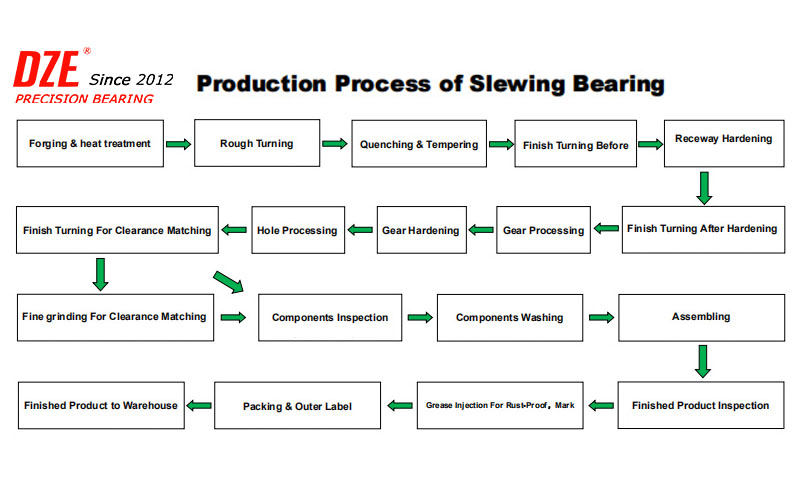 DZE® Since 2012
PRECISION BEARING

Production Process of Slewing Bearing

Forging & heat treatment

Rough Turning

Quenching & Tempering

Finish Turning Before

Receway Hardening

Finish Turning After Hardening

Gear Processing

Gear Hardening

Hole Processing

Finish Turning For Clearance Matching

Fine grinding For Clearance Matching

Components Inspection

Components Washing

Assembling

Finished Product Inspection

Grease Injection For Rust-Proof, Mark

Packing & Outer Label

Finished Product to Warehouse